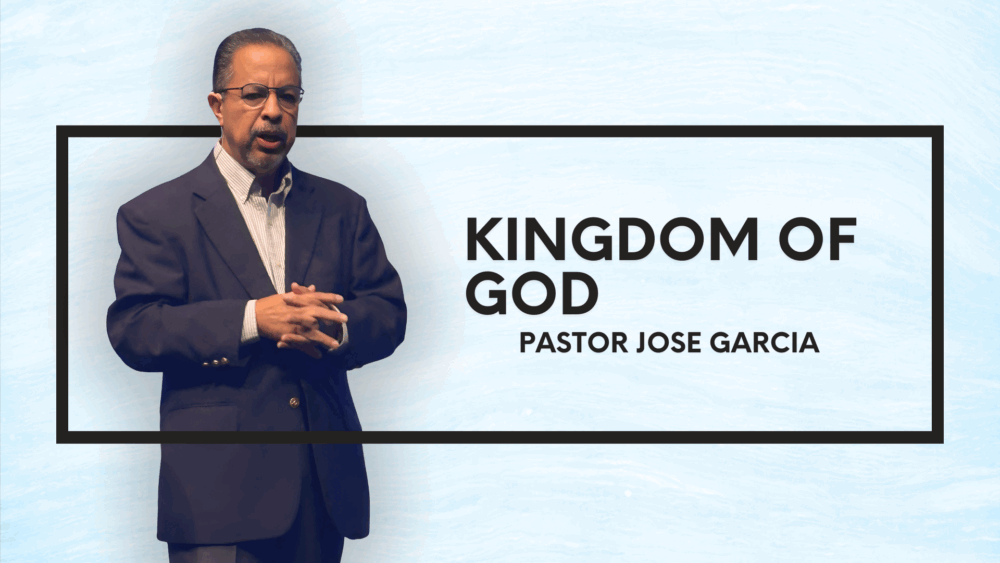 KINGDOM OF GOD
PASTOR JOSE GARCIA